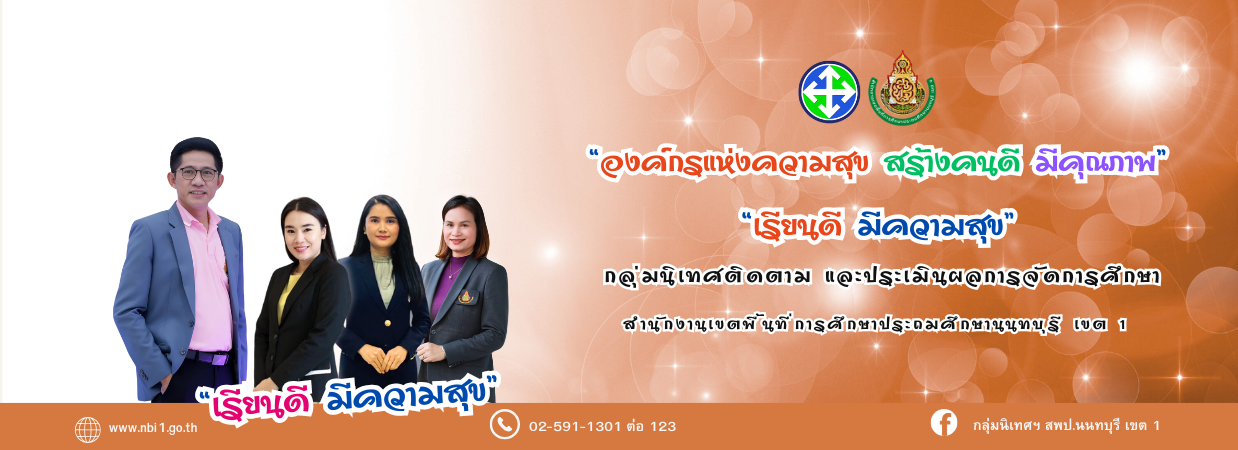 "องค์กรแห่งความสุข สร้างคนดี มีคุณภาพ"

"เรียนดี มีความสุข"

กลุ่มนิเทศติดตาม และประเมินผลการจัดการศึกษา

สำนักงานเขตพื้นที่การศึกษาประถมศึกษานนทบุรี เขต 1

"เรียนดี มีความสุข"

www.nbi1.go.th

02-591-1301 ต่อ 123

กลุ่มนิเทศฯ สพป.นนทบุรี เขต 1